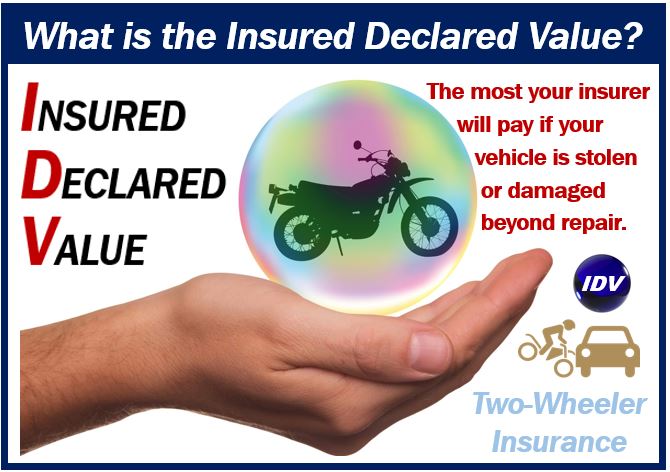 What is the Insured Declared Value?

INSURED
DECLARED
VALUE

The most your insurer will pay if your vehicle is stolen or damaged beyond repair.

IDV

Two-Wheeler Insurance